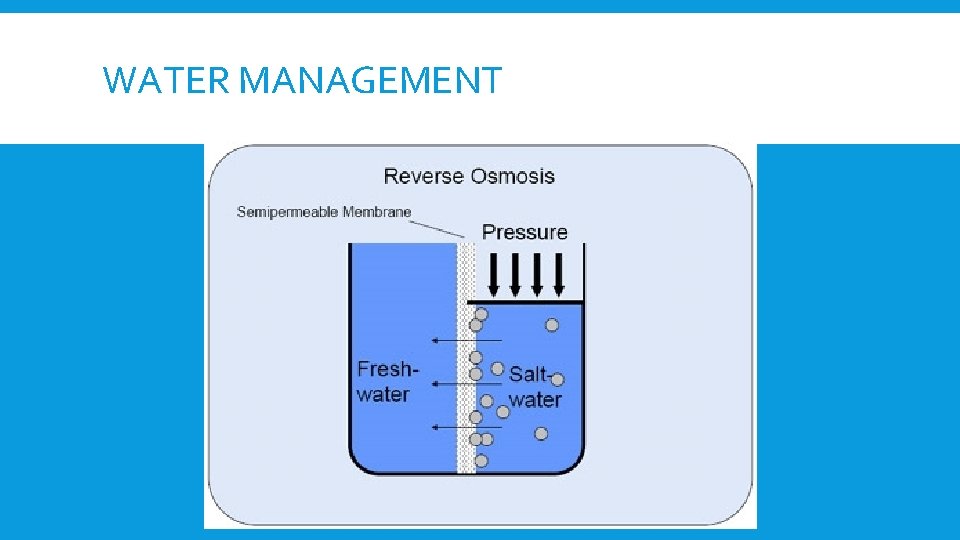 WATER MANAGEMENT

Reverse Osmosis

Semipermeable Membrane

Pressure

Fresh-water

Salt-water